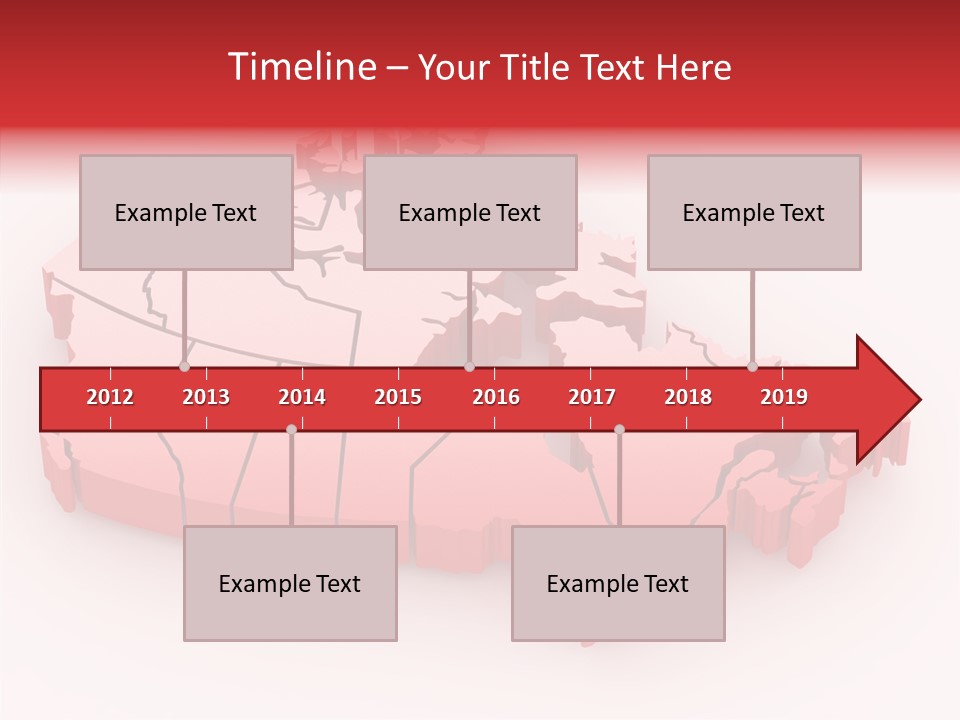 Timeline – Your Title Text Here

Example Text

Example Text

Example Text

2012 2013 2014 2015 2016 2017 2018 2019

Example Text

Example Text